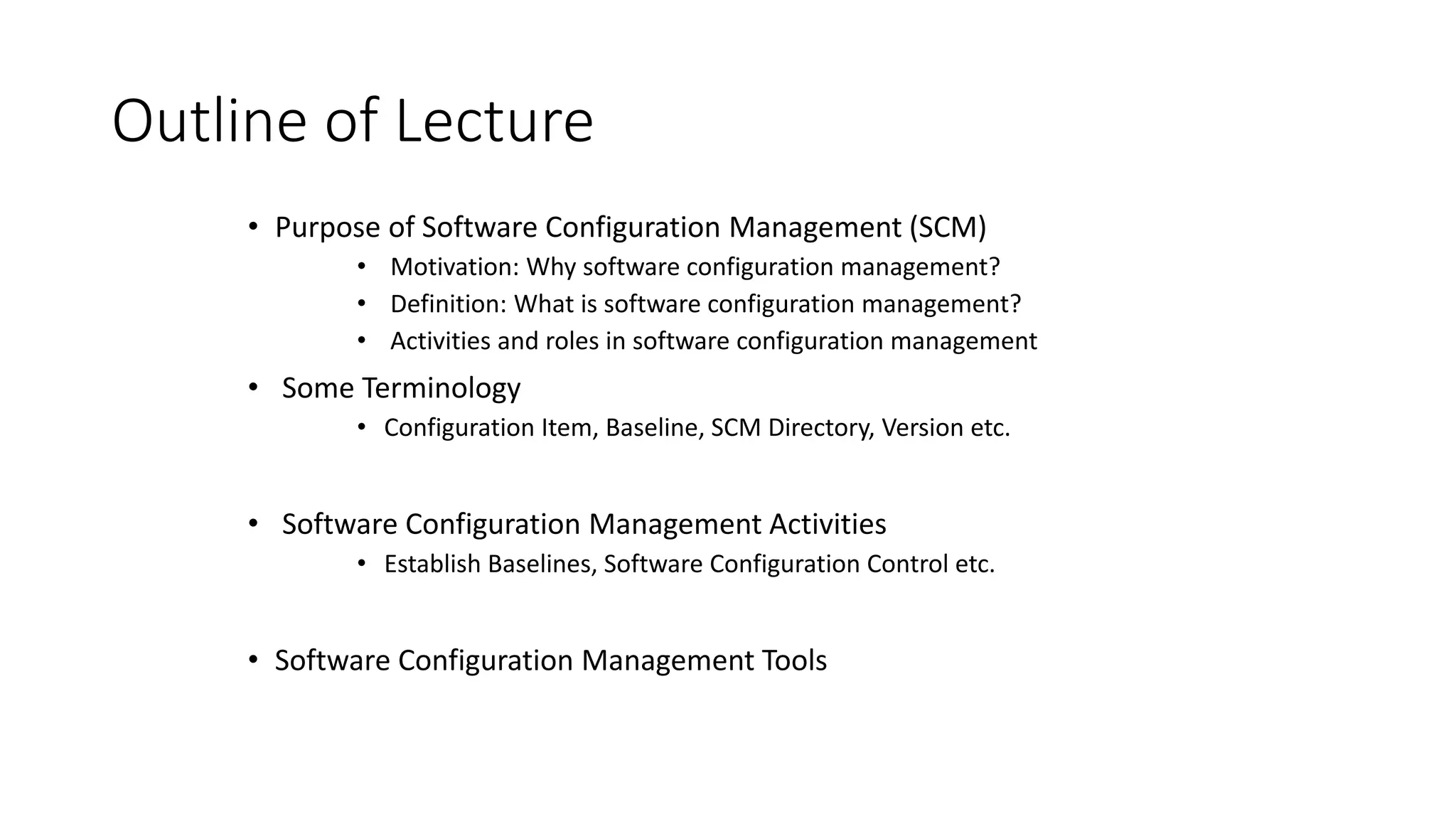 Outline of Lecture

• Purpose of Software Configuration Management (SCM)
  • Motivation: Why software configuration management?
  • Definition: What is software configuration management?
  • Activities and roles in software configuration management

• Some Terminology
  • Configuration Item, Baseline, SCM Directory, Version etc.

• Software Configuration Management Activities
  • Establish Baselines, Software Configuration Control etc.

• Software Configuration Management Tools